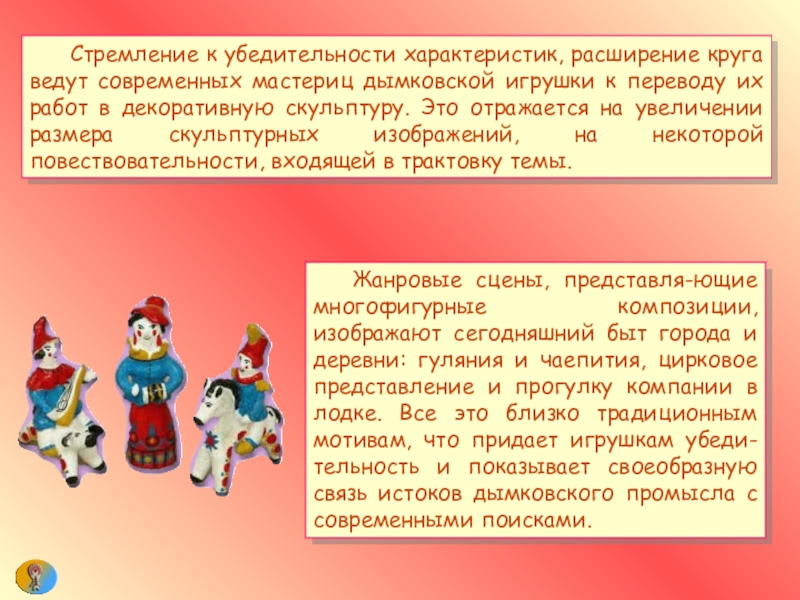 Стремление к убедительности характеристик, расширение круга ведут современных мастериц дымковской игрушки к переводу их работ в декоративную скульптуру. Это отражается на увеличении размера скульптурных изображений, на некоторой повествовательности, входящей в трактовку темы.

Жанровые сцены, представля-ющие многофигурные композиции, изображают сегодняшний быт города и деревни: гуляния и чаепития, цирковое представление и прогулку компании в лодке. Все это близко традиционным мотивам, что придает игрушкам убедительность и показывает своеобразную связь истоков дымковского промысла с современными поисками.